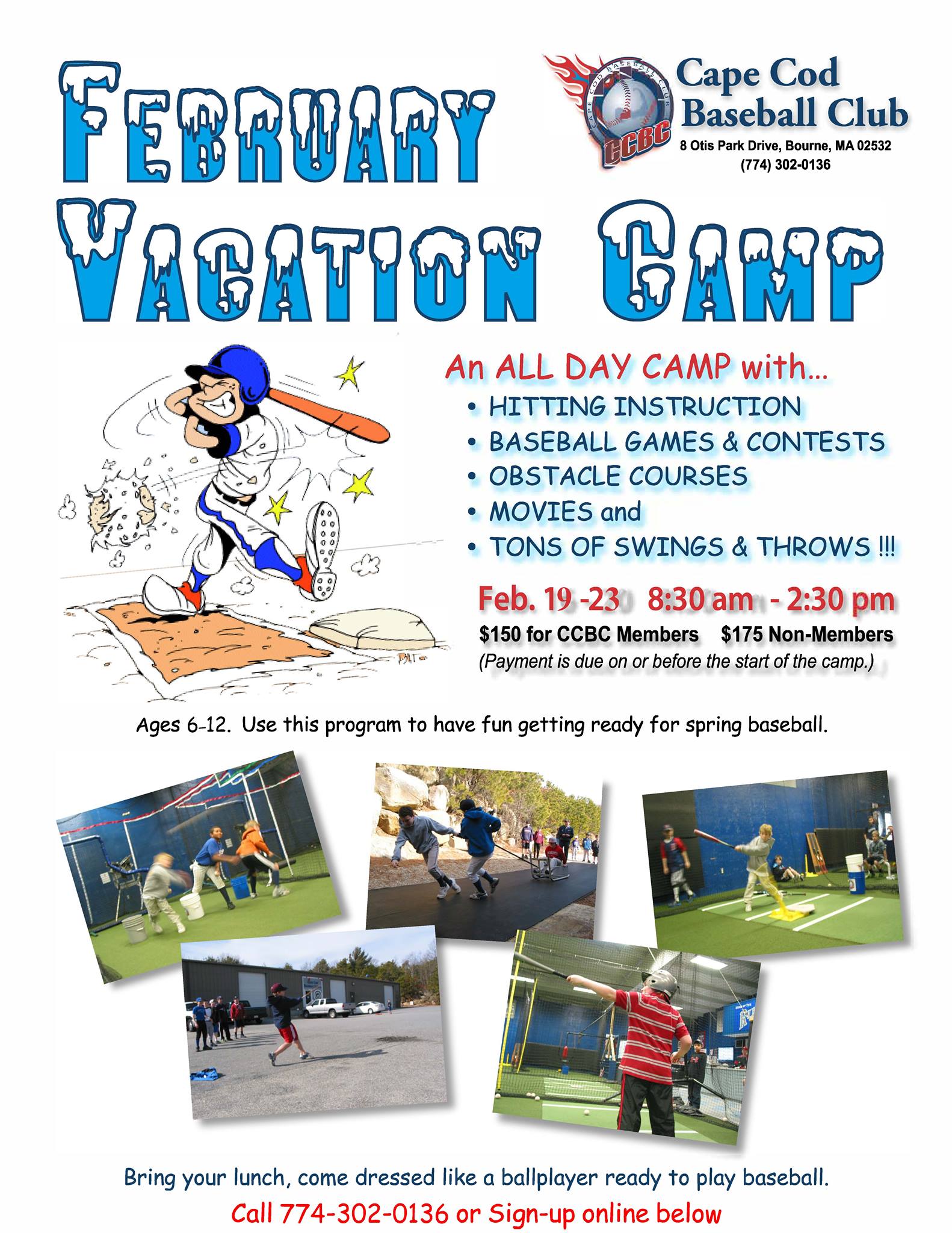 FEBRUARY VACATION CAMP

CAPE COD BASEBALL CLUB
CCBC
Cape Cod Baseball Club
8 Otis Park Drive, Bourne, MA 02532
(774) 302-0136

An ALL DAY CAMP with...
• HITTING INSTRUCTION
• BASEBALL GAMES & CONTESTS
• OBSTACLE COURSES
• MOVIES and
• TONS OF SWINGS & THROWS !!!

Feb. 19 -23 8:30 am - 2:30 pm
$150 for CCBC Members $175 Non-Members
(Payment is due on or before the start of the camp.)

Ages 6-12. Use this program to have fun getting ready for spring baseball.

Bring your lunch, come dressed like a ballplayer ready to play baseball.
Call 774-302-0136 or Sign-up online below